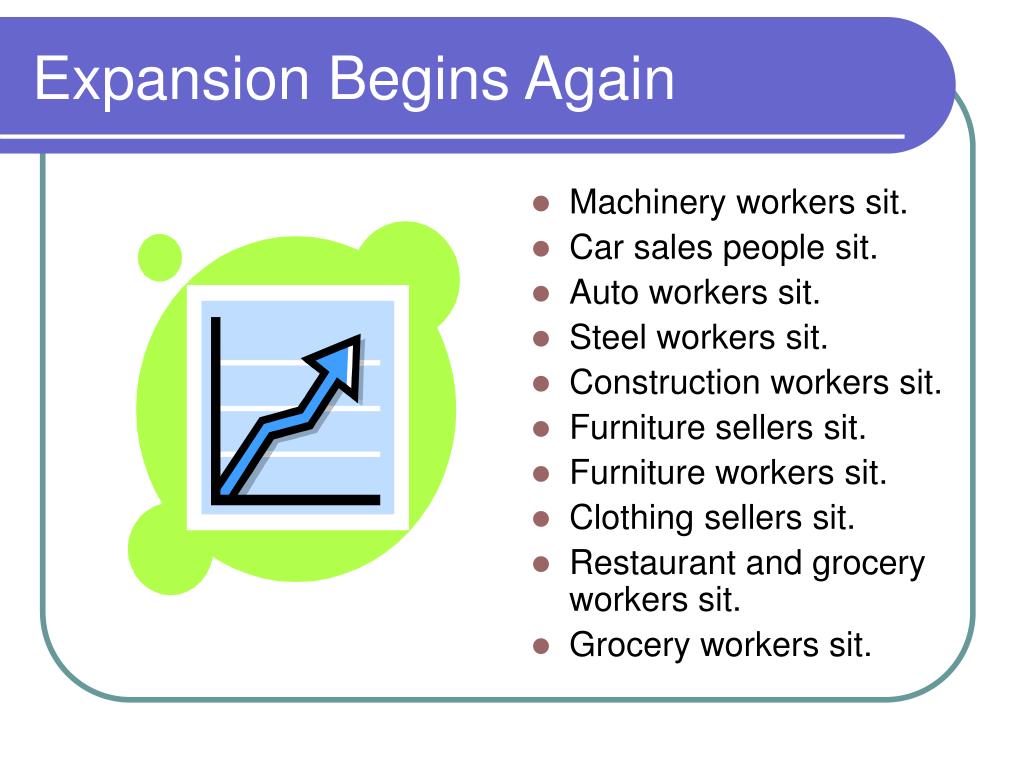 Expansion Begins Again

- Machinery workers sit.
- Car sales people sit.
- Auto workers sit.
- Steel workers sit.
- Construction workers sit.
- Furniture sellers sit.
- Furniture workers sit.
- Clothing sellers sit.
- Restaurant and grocery workers sit.
- Grocery workers sit.